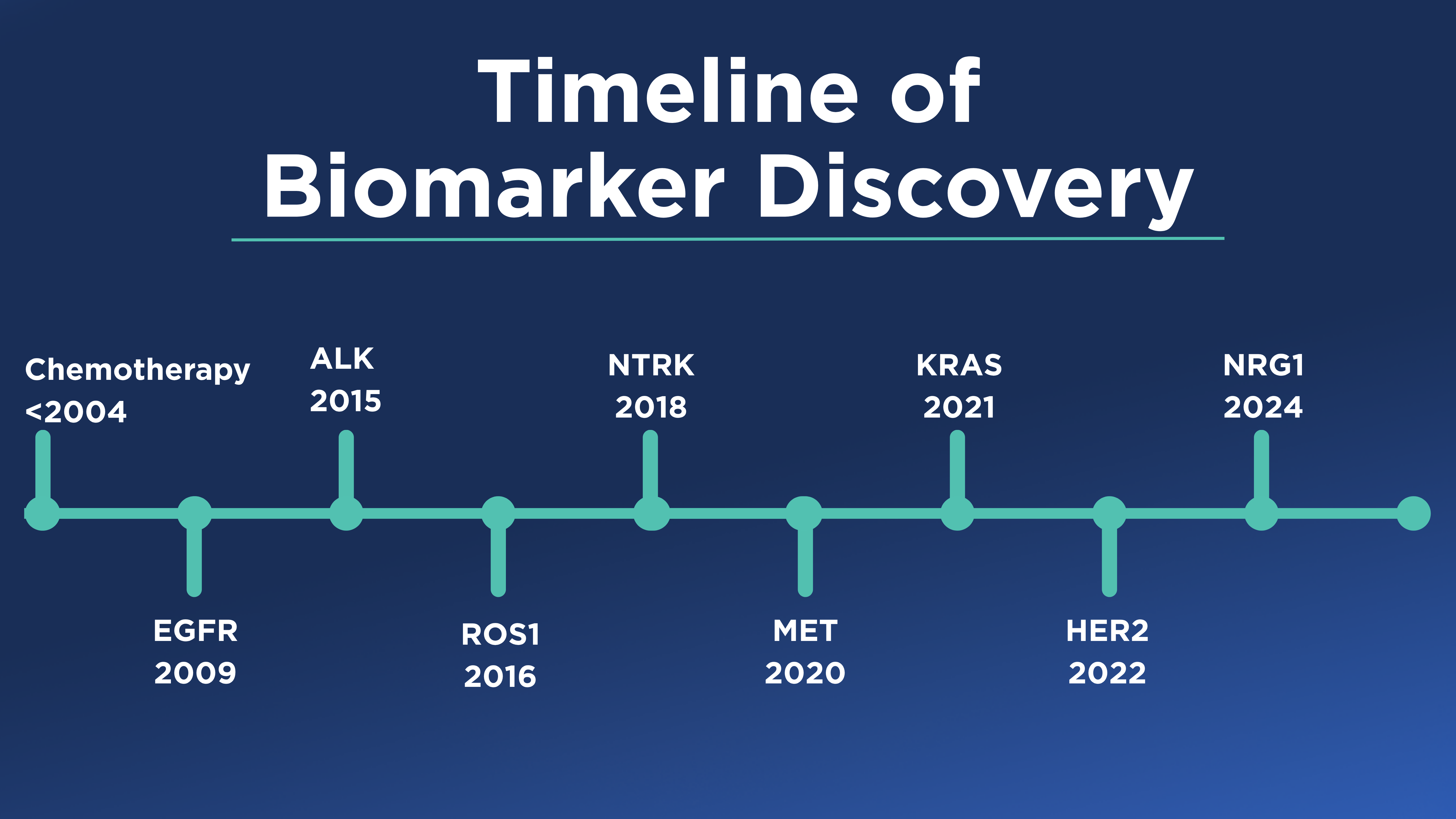 Timeline of
Biomarker Discovery

Chemotherapy
<2004

EGFR
2009

ALK
2015

ROS1
2016

NTRK
2018

MET
2020

KRAS
2021

HER2
2022

NRG1
2024